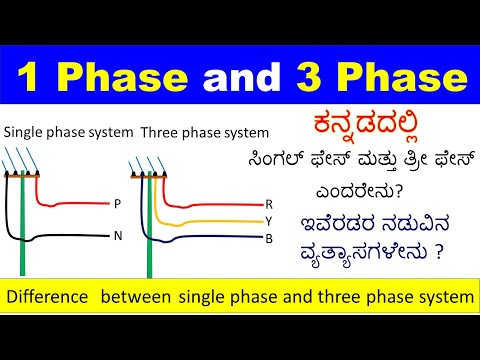 1 Phase and 3 Phase

Single phase system

P

N

Three phase system

R

Y

B

ಕನ್ನಡದಲ್ಲಿ

ಸಿಂಗಲ್ ಫೇಸ್ ಮತ್ತು ತ್ರೀ ಫೇಸ್ ಎಂದರೇನು?

ಇವೆರಡರ ನಡುವಿನ ವ್ಯತ್ಯಾಸಗಳೇನು ?

Difference between single phase and three phase system